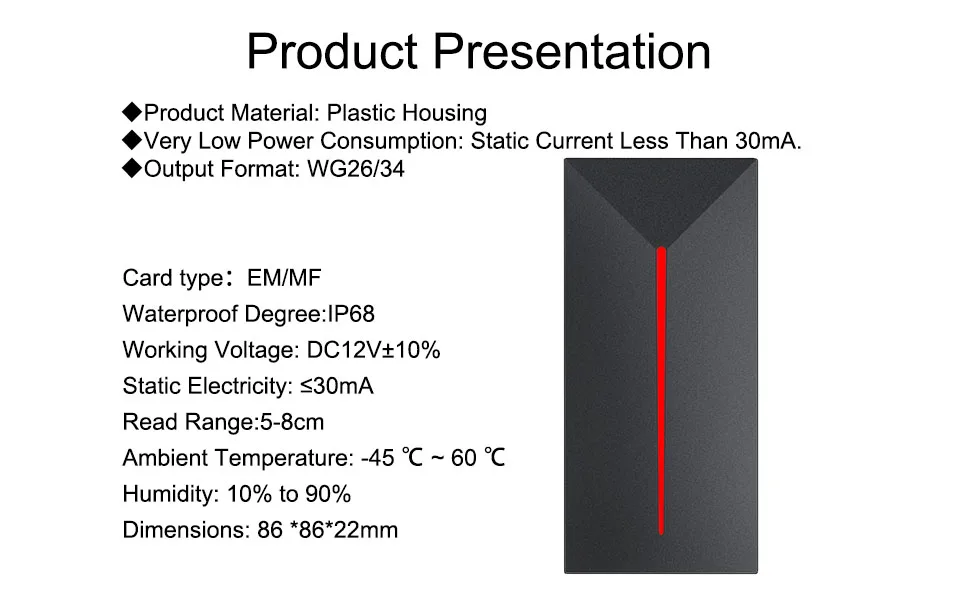 Product Presentation

◆Product Material: Plastic Housing
◆Very Low Power Consumption: Static Current Less Than 30mA.
◆Output Format: WG26/34

Card type: EM/MF
Waterproof Degree:IP68
Working Voltage: DC12V±10%
Static Electricity: ≤30mA
Read Range:5-8cm
Ambient Temperature: -45 ℃ ~ 60 ℃
Humidity: 10% to 90%
Dimensions: 86 *86*22mm